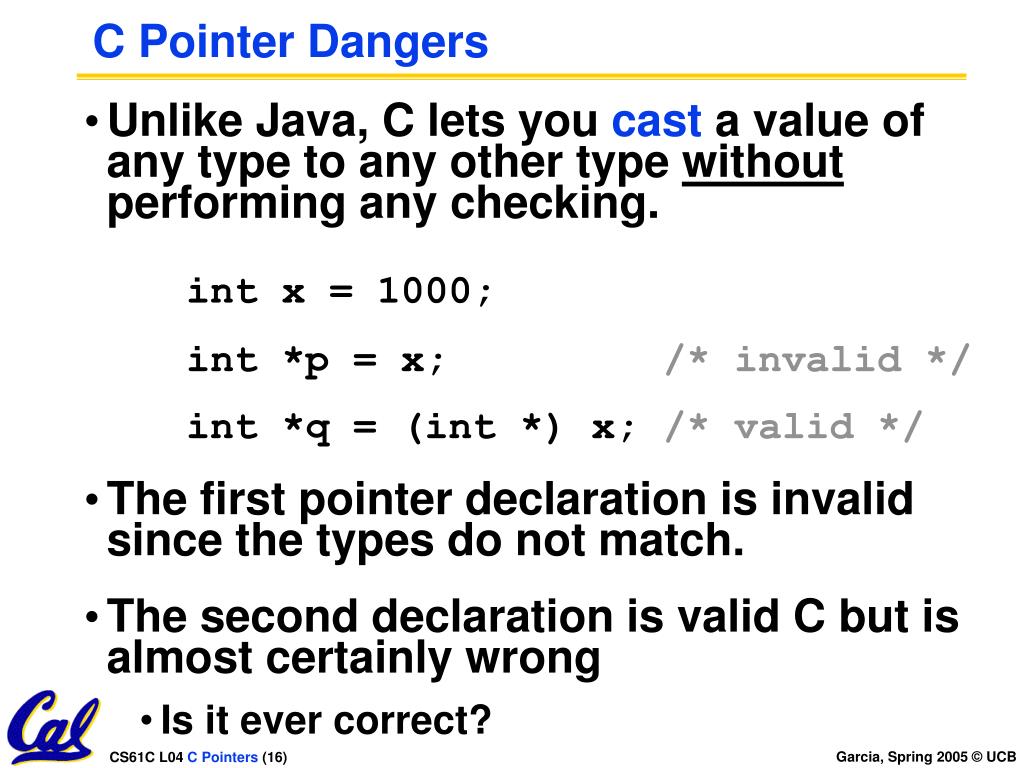 C Pointer Dangers

• Unlike Java, C lets you cast a value of any type to any other type without performing any checking.

int x = 1000;

int *p = x;          /* invalid */

int *q = (int *) x; /* valid */

• The first pointer declaration is invalid since the types do not match.

• The second declaration is valid C but is almost certainly wrong

• Is it ever correct?

Cal

CS61C L04 C Pointers (16)

Garcia, Spring 2005 © UCB